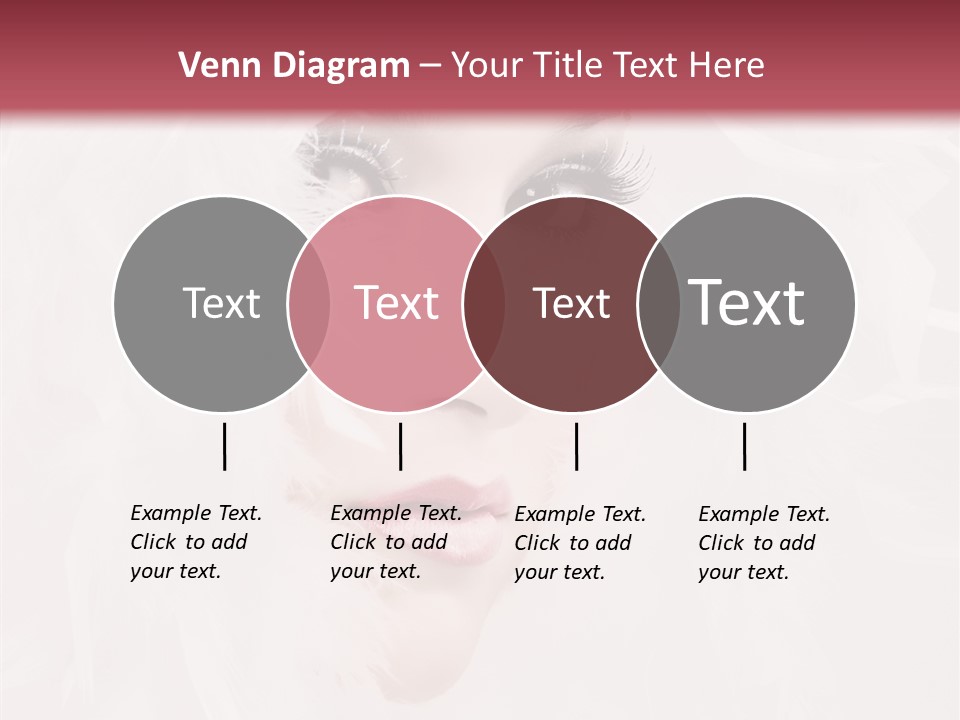 Venn Diagram – Your Title Text Here

Text

Text

Text

Text

Example Text. Click to add your text.

Example Text. Click to add your text.

Example Text. Click to add your text.

Example Text. Click to add your text.